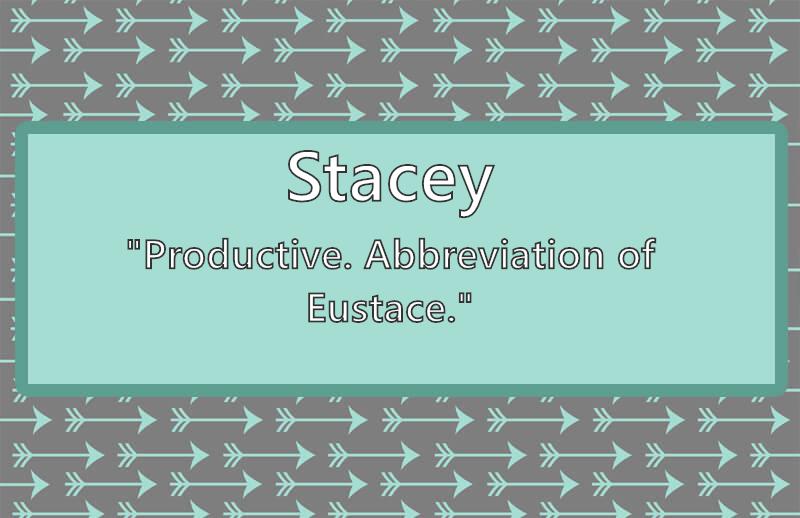 Stacey

"Productive. Abbreviation of Eustace."